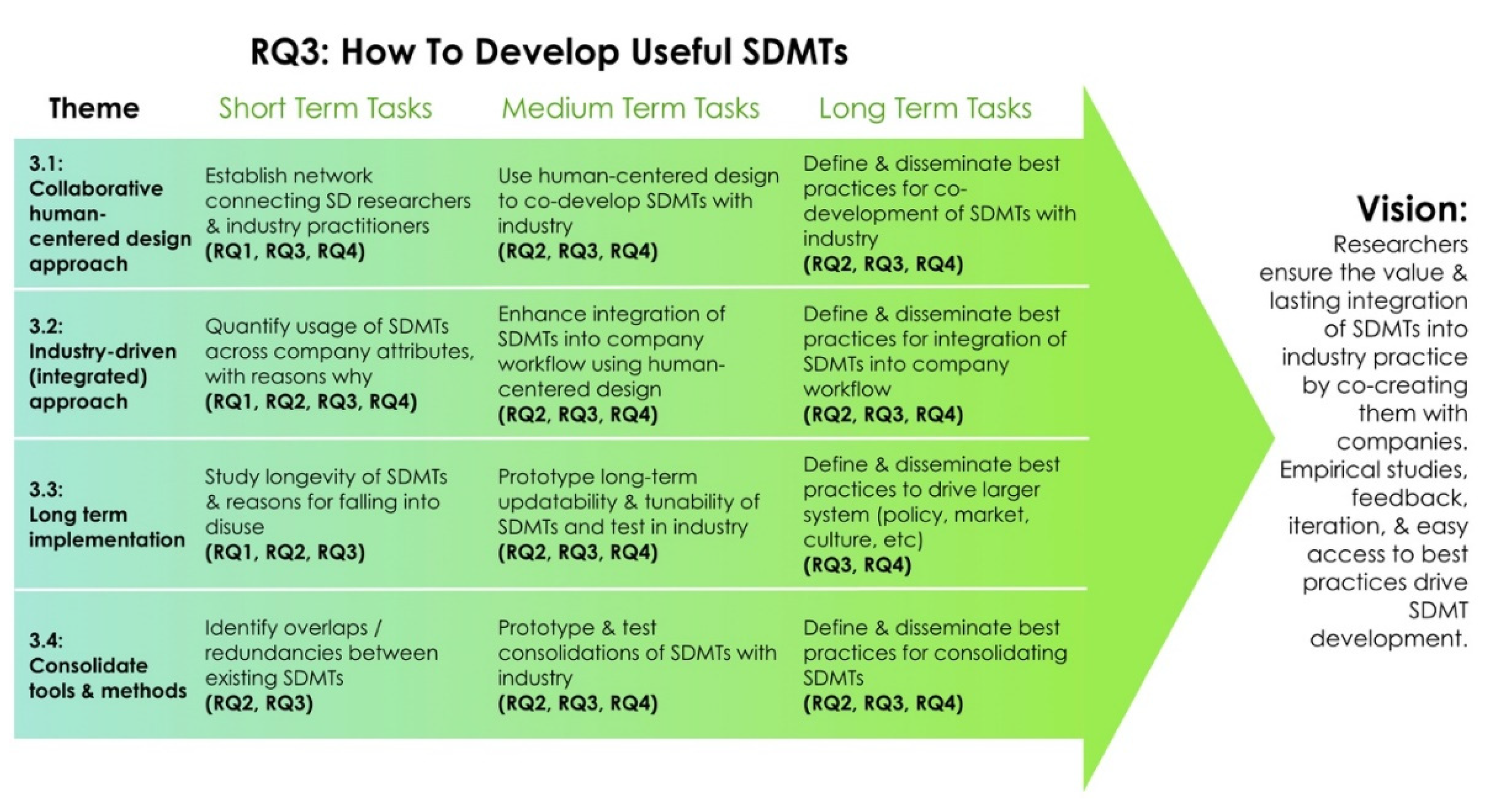 RQ3: How To Develop Useful SDMTs

| Theme | Short Term Tasks | Medium Term Tasks | Long Term Tasks |
|---|---|---|---|
| 3.1: Collaborative human-centered design approach | Establish network connecting SD researchers & industry practitioners (RQ1, RQ3, RQ4) | Use human-centered design to co-develop SDMTs with industry (RQ2, RQ3, RQ4) | Define & disseminate best practices for co-development of SDMTs with industry (RQ2, RQ3, RQ4) |
| 3.2: Industry-driven (integrated) approach | Quantify usage of SDMTs across company attributes, with reasons why (RQ1, RQ2, RQ3, RQ4) | Enhance integration of SDMTs into company workflow using human-centered design (RQ2, RQ3, RQ4) | Define & disseminate best practices for integration of SDMTs into company workflow (RQ2, RQ3, RQ4) |
| 3.3: Long term implementation | Study longevity of SDMTs & reasons for falling into disuse (RQ1, RQ2, RQ3) | Prototype long-term updatability & tunability of SDMTs and test in industry (RQ2, RQ3, RQ4) | Define & disseminate best practices to drive larger system (policy, market, culture, etc) (RQ3, RQ4) |
| 3.4: Consolidate tools & methods | Identify overlaps / redundancies between existing SDMTs (RQ2, RQ3) | Prototype & test consolidations of SDMTs with industry (RQ2, RQ3, RQ4) | Define & disseminate best practices for consolidating SDMTs (RQ2, RQ3, RQ4) |

Vision:
Researchers ensure the value & lasting integration of SDMTs into industry practice by co-creating them with companies. Empirical studies, feedback, iteration, & easy access to best practices drive SDMT development.